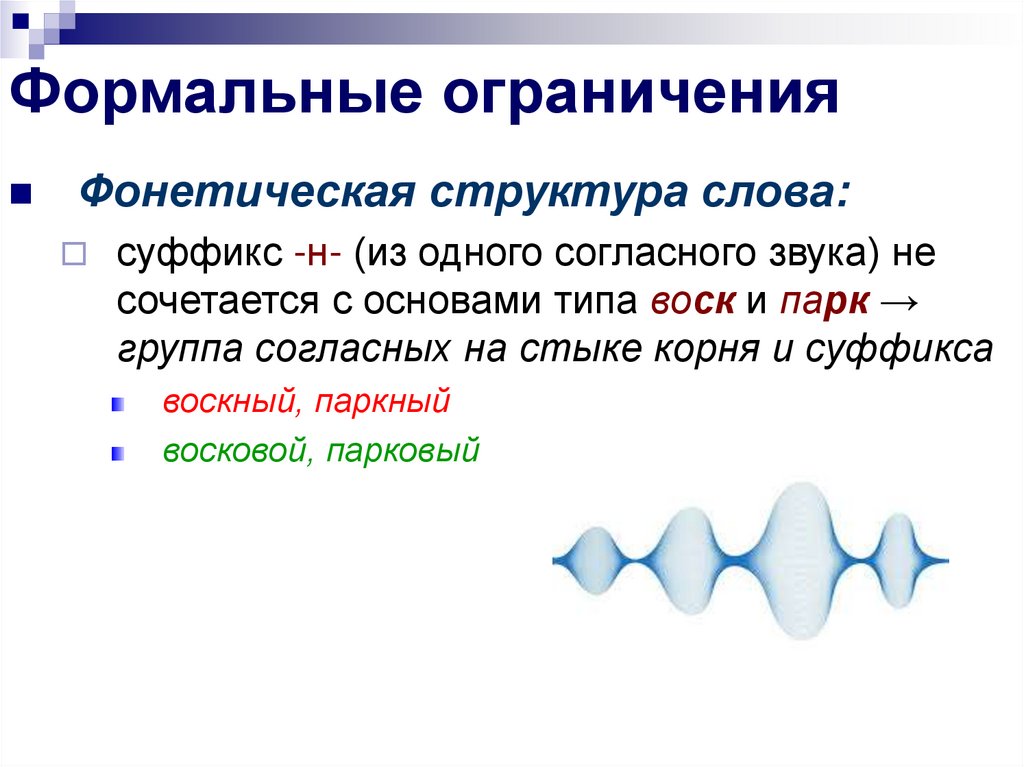 Формальные ограничения

Фонетическая структура слова:

суффикс -н- (из одного согласного звука) не сочетается с основами типа воск и парк → группа согласных на стыке корня и суффикса

воскный, паркный

восковой, парковый